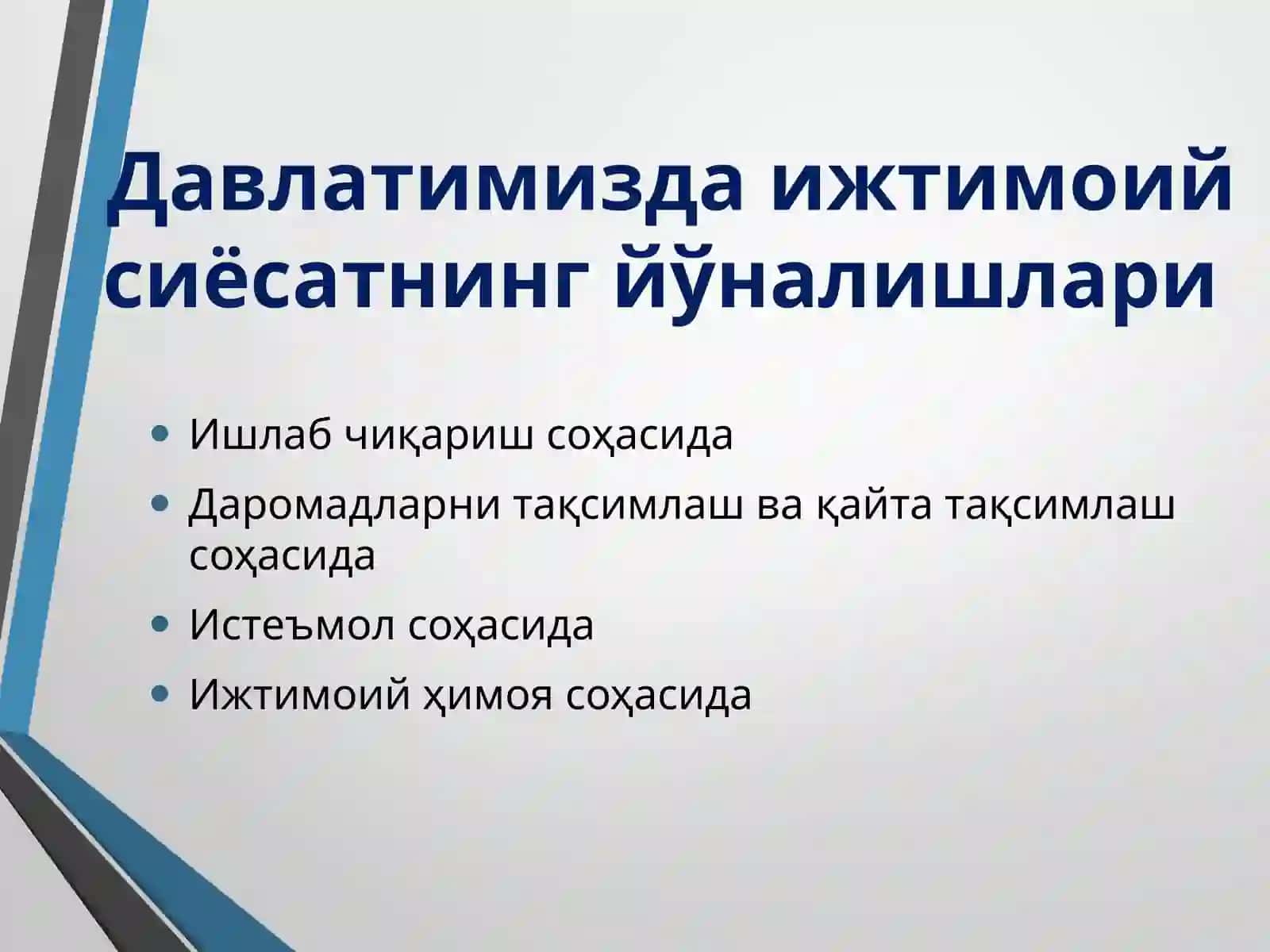 Давлатимизда ижтимоий сиёсатнинг йўналишлари

• Ишлаб чиқариш соҳасида
• Даромадларни тақсимлаш ва қайта тақсимлаш соҳасида
• Истеъмол соҳасида
• Ижтимоий ҳимоя соҳасида